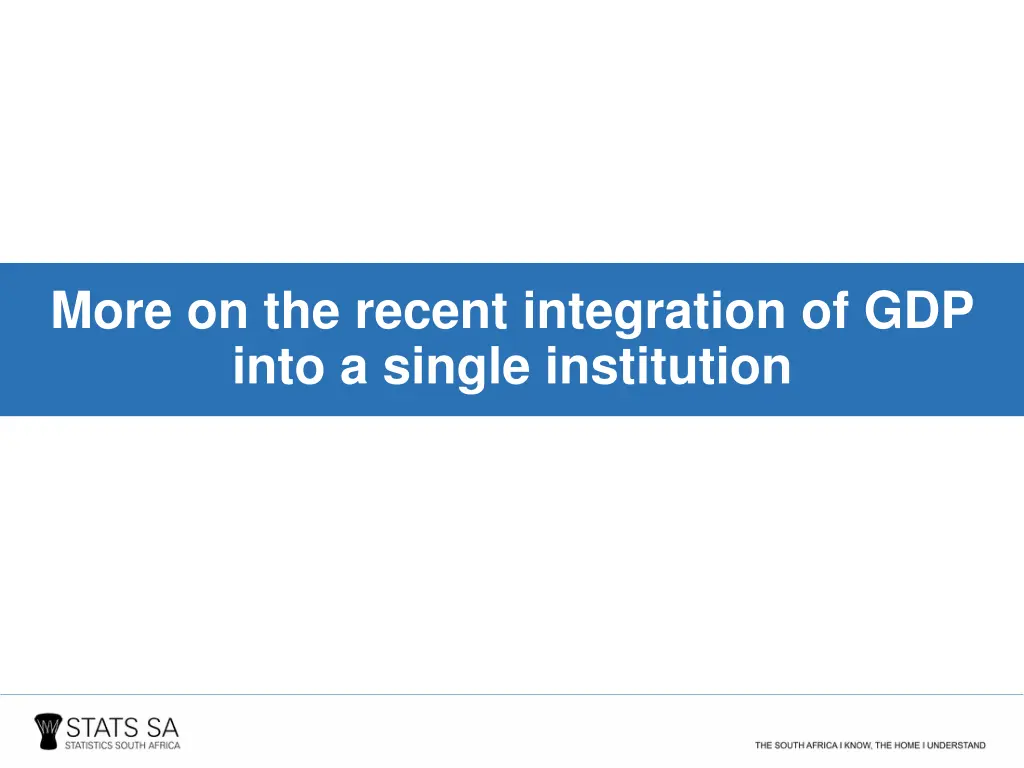 More on the recent integration of GDP into a single institution

STATS SA
STATISTICS SOUTH AFRICA

THE SOUTH AFRICA I KNOW, THE HOME I UNDERSTAND